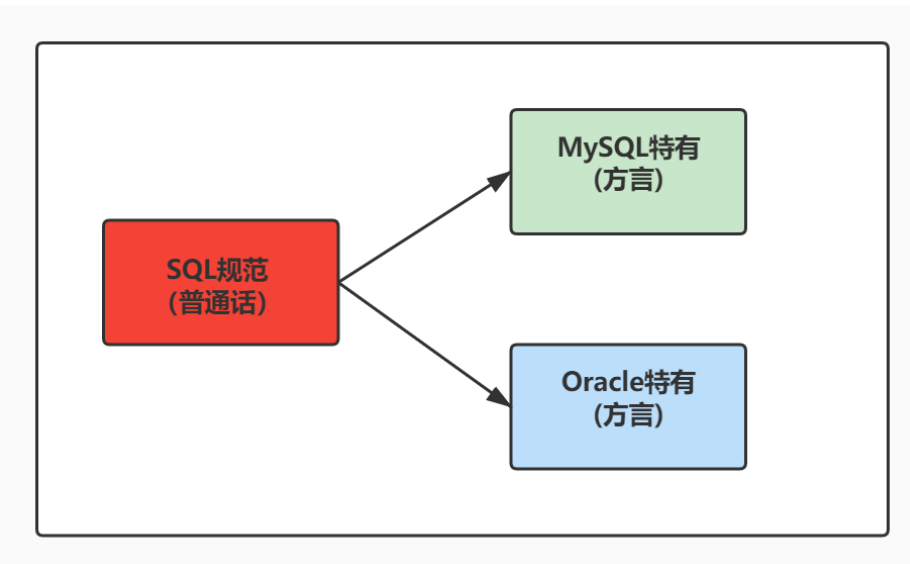 SQL规范
(普通话)

MySQL特有
(方言)

Oracle特有
(方言)